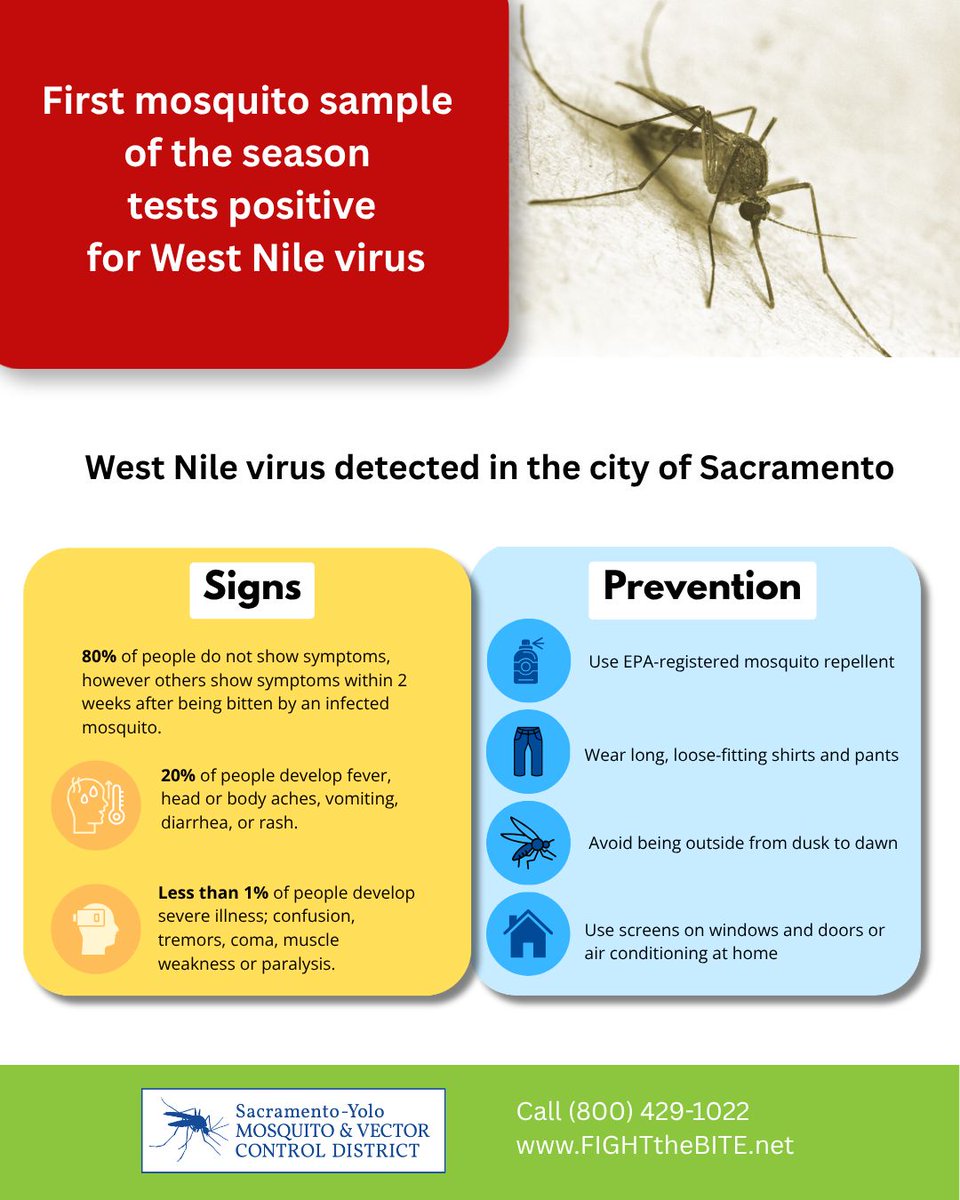 First mosquito sample of the season tests positive for West Nile virus

West Nile virus detected in the city of Sacramento

Signs

80% of people do not show symptoms, however others show symptoms within 2 weeks after being bitten by an infected mosquito.

20% of people develop fever, head or body aches, vomiting, diarrhea, or rash.

Less than 1% of people develop severe illness; confusion, tremors, coma, muscle weakness or paralysis.

Prevention

Use EPA-registered mosquito repellent

Wear long, loose-fitting shirts and pants

Avoid being outside from dusk to dawn

Use screens on windows and doors or air conditioning at home

Sacramento-Yolo MOSQUITO & VECTOR CONTROL DISTRICT

Call (800) 429-1022
www.FIGHTtheBITE.net